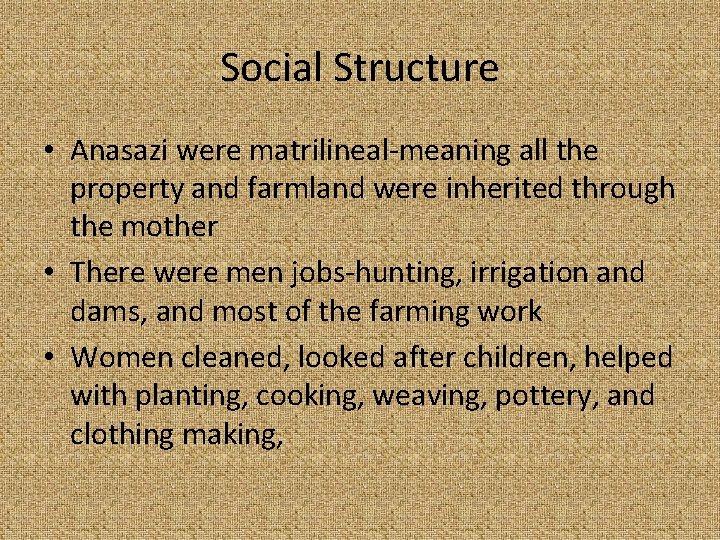 Social Structure

• Anasazi were matrilineal-meaning all the property and farmland were inherited through the mother

• There were men jobs-hunting, irrigation and dams, and most of the farming work

• Women cleaned, looked after children, helped with planting, cooking, weaving, pottery, and clothing making,